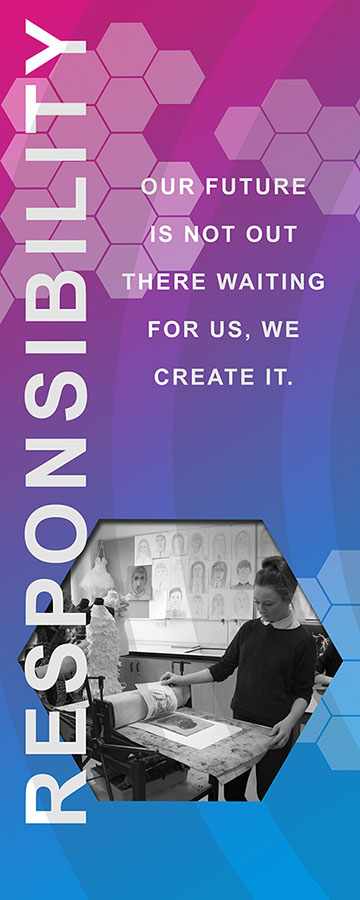 RESPONSIBILITY

OUR FUTURE IS NOT OUT THERE WAITING FOR US, WE CREATE IT.